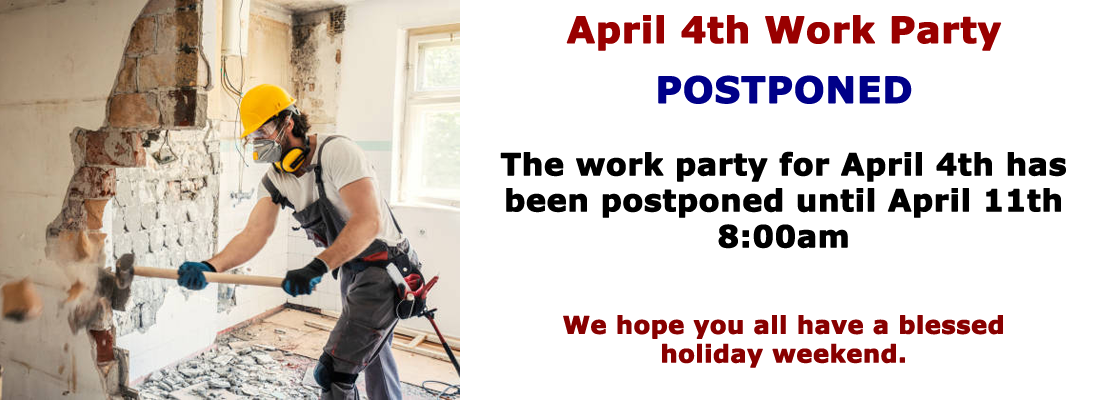 April 4th Work Party

POSTPONED

The work party for April 4th has been postponed until April 11th 8:00am

We hope you all have a blessed holiday weekend.